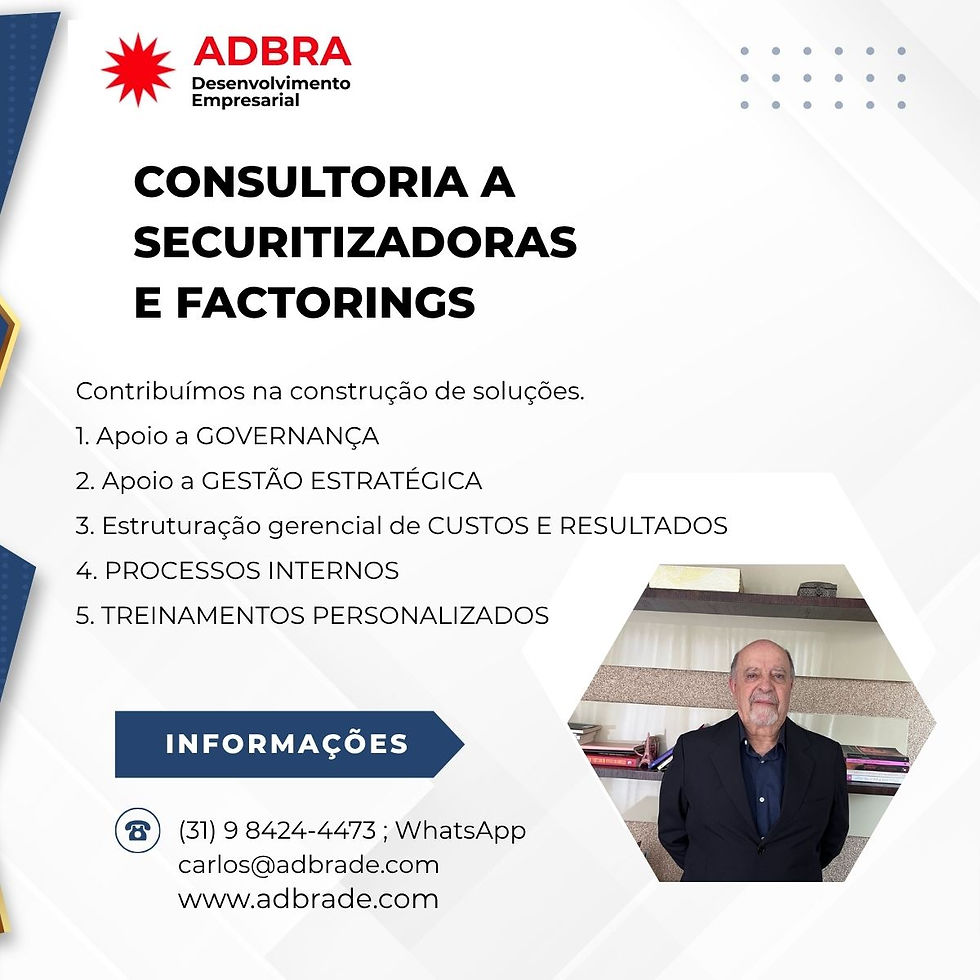 ADBRA
Desenvolvimento
Empresarial

CONSULTORIA A
SECURITIZADORAS
E FACTORINGS

Contribuímos na construção de soluções.
1. Apoio a GOVERNANÇA
2. Apoio a GESTÃO ESTRATÉGICA
3. Estruturação gerencial de CUSTOS E RESULTADOS
4. PROCESSOS INTERNOS
5. TREINAMENTOS PERSONALIZADOS

INFORMAÇÕES

(31) 9 8424-4473 ; WhatsApp
carlos@adbrade.com
www.adbrade.com